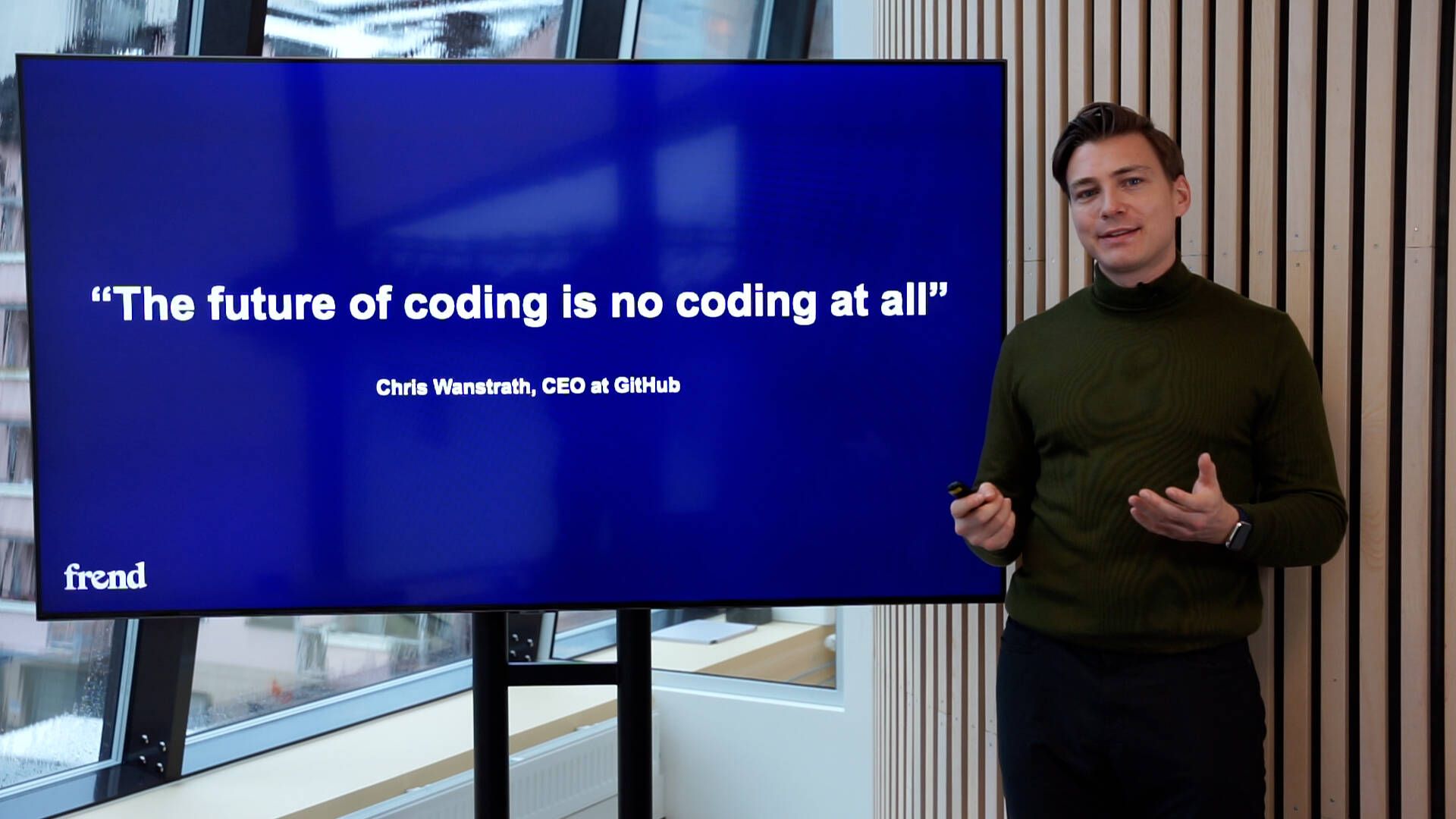 “The future of coding is no coding at all”

Chris Wanstrath, CEO at GitHub

frend